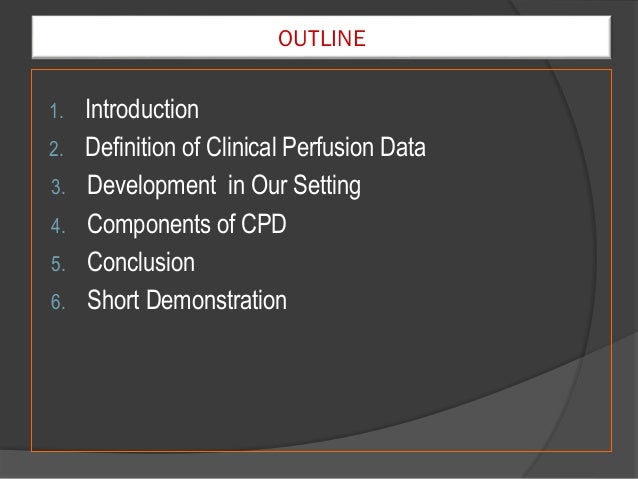 OUTLINE

1. Introduction
2. Definition of Clinical Perfusion Data
3. Development in Our Setting
4. Components of CPD
5. Conclusion
6. Short Demonstration